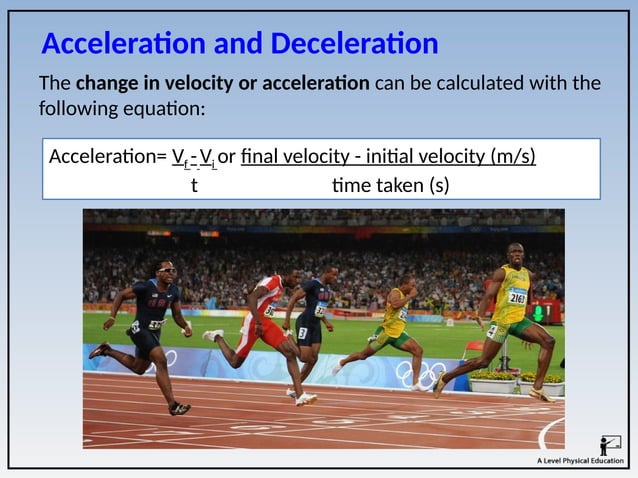 Acceleration and Deceleration

The **change in velocity or acceleration** can be calculated with the following equation:

Acceleration= $\frac{V_f - V_i}{t}$ or $\frac{\text{final velocity - initial velocity (m/s)}}{\text{time taken (s)}}$

2163

A Level Physical Education